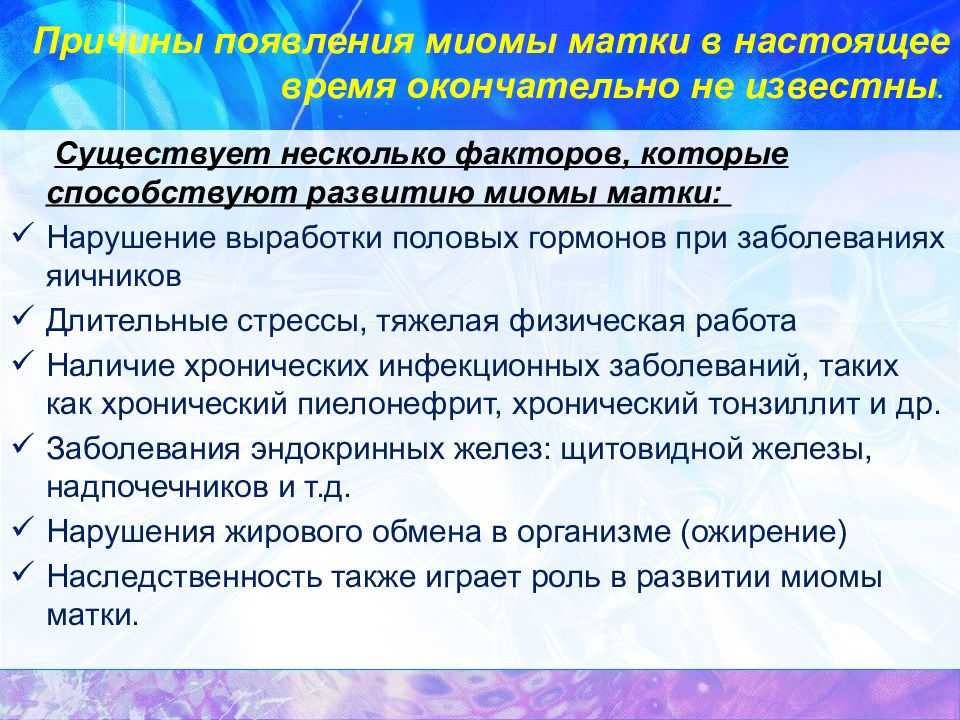 Причины появления миомы матки в настоящее время окончательно не известны.

Существует несколько факторов, которые способствуют развитию миомы матки:

✓ Нарушение выработки половых гормонов при заболеваниях яичников
✓ Длительные стрессы, тяжелая физическая работа
✓ Наличие хронических инфекционных заболеваний, таких как хронический пиелонефрит, хронический тонзиллит и др.
✓ Заболевания эндокринных желез: щитовидной железы, надпочечников и т.д.
✓ Нарушения жирового обмена в организме (ожирение)
✓ Наследственность также играет роль в развитии миомы матки.